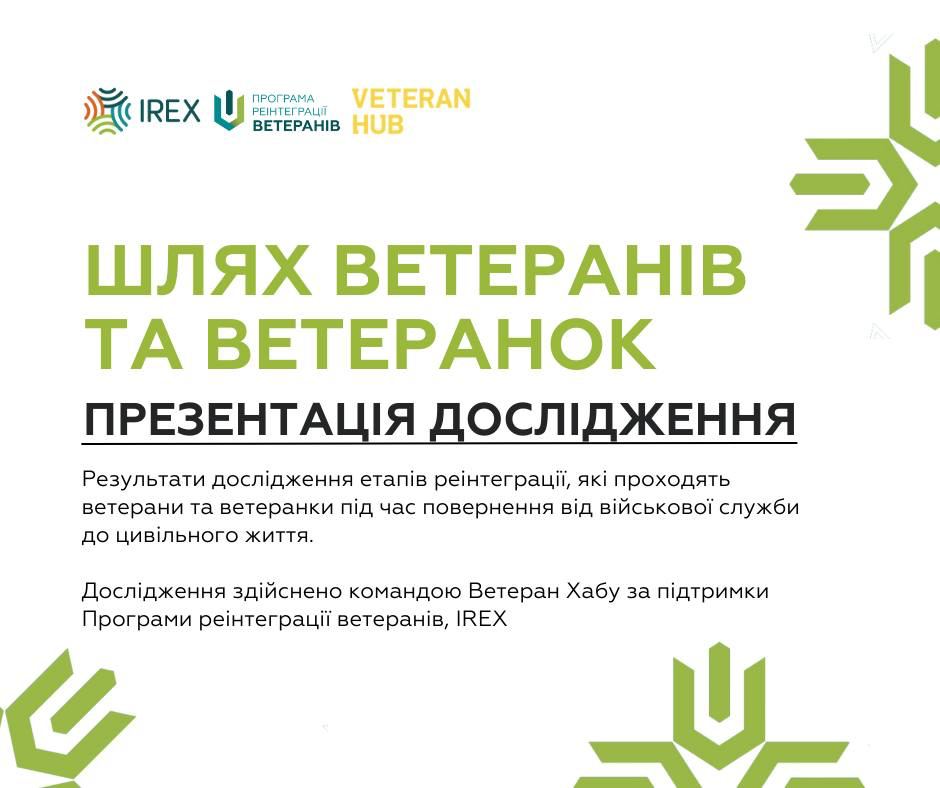 IREX ПРОГРАМА РЕІНТЕГРАЦІЇ ВЕТЕРАНІВ VETERAN HUB

ШЛЯХ ВЕТЕРАНІВ ТА ВЕТЕРАНОК

ПРЕЗЕНТАЦІЯ ДОСЛІДЖЕННЯ

Результати дослідження етапів реінтеграції, які проходять ветерани та ветеранки під час повернення від військової служби до цивільного життя.

Дослідження здійснено командою Ветеран Хабу за підтримки Програми реінтеграції ветеранів, IREX